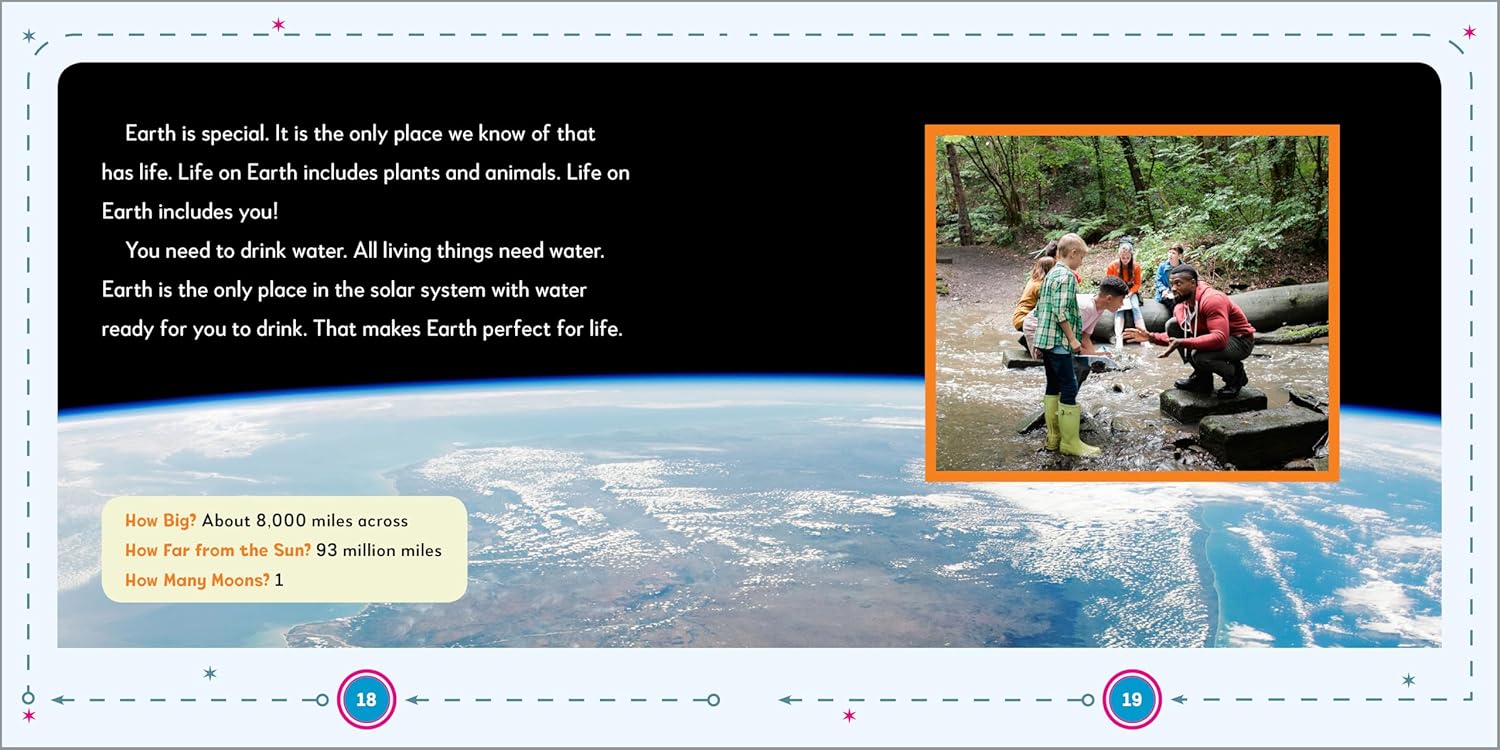 Earth is special. It is the only place we know of that has life. Life on Earth includes plants and animals. Life on Earth includes you!

You need to drink water. All living things need water. Earth is the only place in the solar system with water ready for you to drink. That makes Earth perfect for life.

How Big? About 8,000 miles across
How Far from the Sun? 93 million miles
How Many Moons? 1

18

19